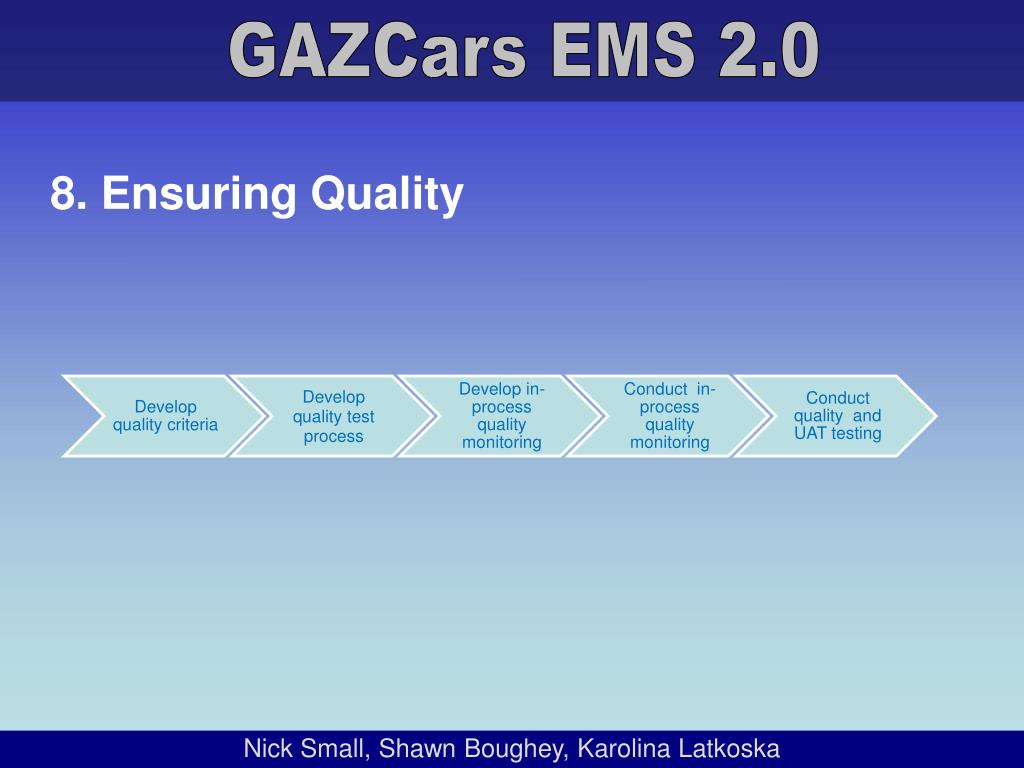 GAZCars EMS 2.0

8. Ensuring Quality

Develop quality criteria

Develop quality test process

Develop in-process quality monitoring

Conduct in-process quality monitoring

Conduct quality and UAT testing

Nick Small, Shawn Boughey, Karolina Latkoska